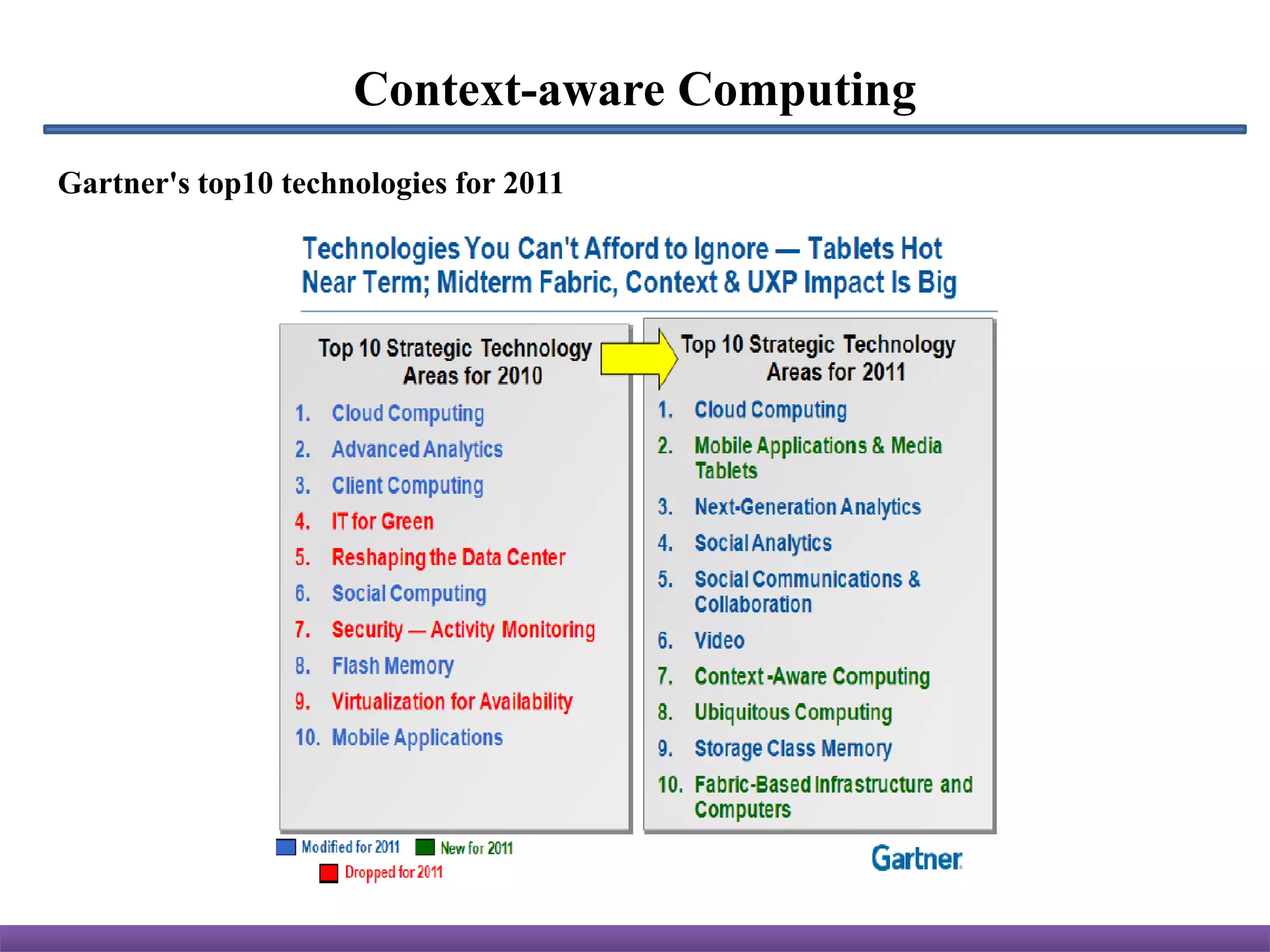 Context-aware Computing

Gartner's top10 technologies for 2011

Technologies You Can't Afford to Ignore — Tablets Hot Near Term; Midterm Fabric, Context & UXP Impact Is Big

Top 10 Strategic Technology Areas for 2010

1. Cloud Computing
2. Advanced Analytics
3. Client Computing
4. IT for Green
5. Reshaping the Data Center
6. Social Computing
7. Security — Activity Monitoring
8. Flash Memory
9. Virtualization for Availability
10. Mobile Applications

Top 10 Strategic Technology Areas for 2011

1. Cloud Computing
2. Mobile Applications & Media Tablets
3. Next-Generation Analytics
4. Social Analytics
5. Social Communications & Collaboration
6. Video
7. Context -Aware Computing
8. Ubiquitous Computing
9. Storage Class Memory
10. Fabric-Based Infrastructure and Computers

Modified for 2011 New for 2011
Dropped for 2011

Gartner